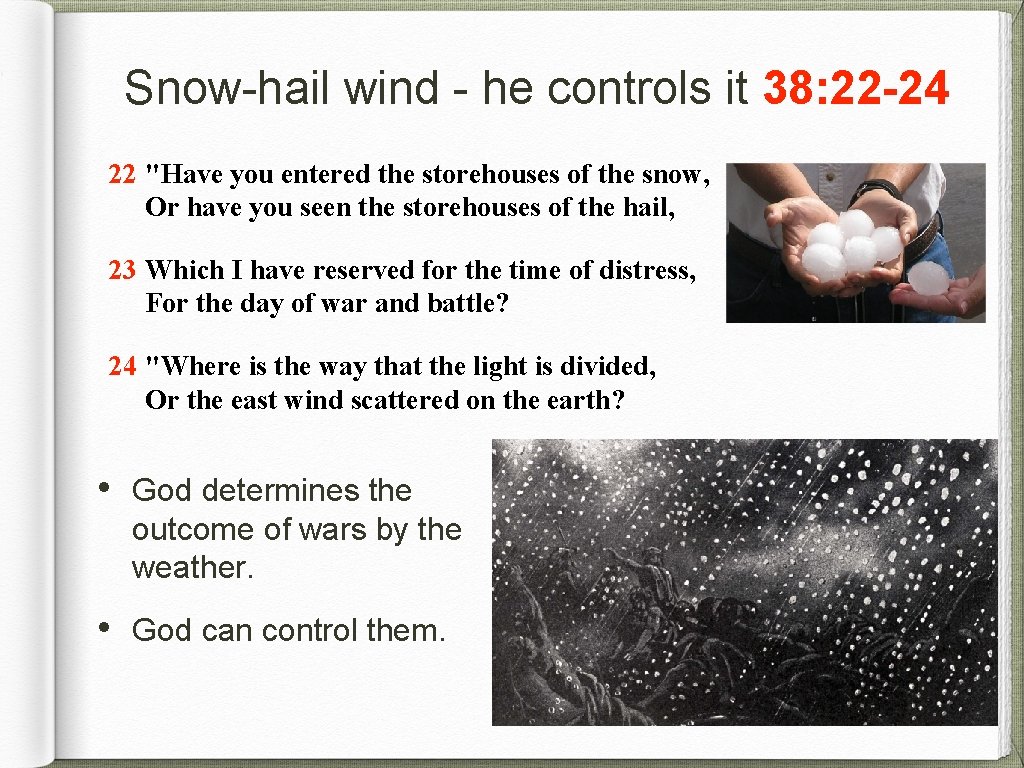 Snow-hail wind - he controls it 38: 22-24

22 "Have you entered the storehouses of the snow,
Or have you seen the storehouses of the hail,

23 Which I have reserved for the time of distress,
For the day of war and battle?

24 "Where is the way that the light is divided,
Or the east wind scattered on the earth?

• God determines the outcome of wars by the weather.

• God can control them.